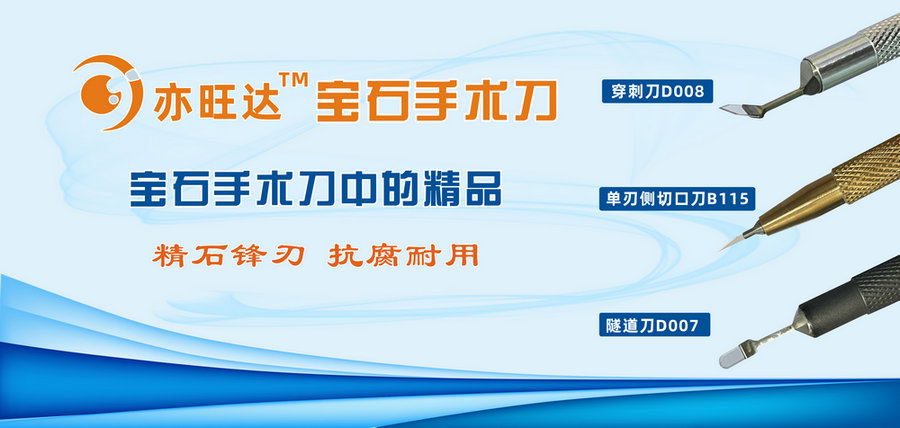 亦旺达™ 宝石手术刀

宝石手术刀中的精品

精石锋刃 抗腐耐用

穿刺刀D008

单刃侧切口刀B115

隧道刀D007